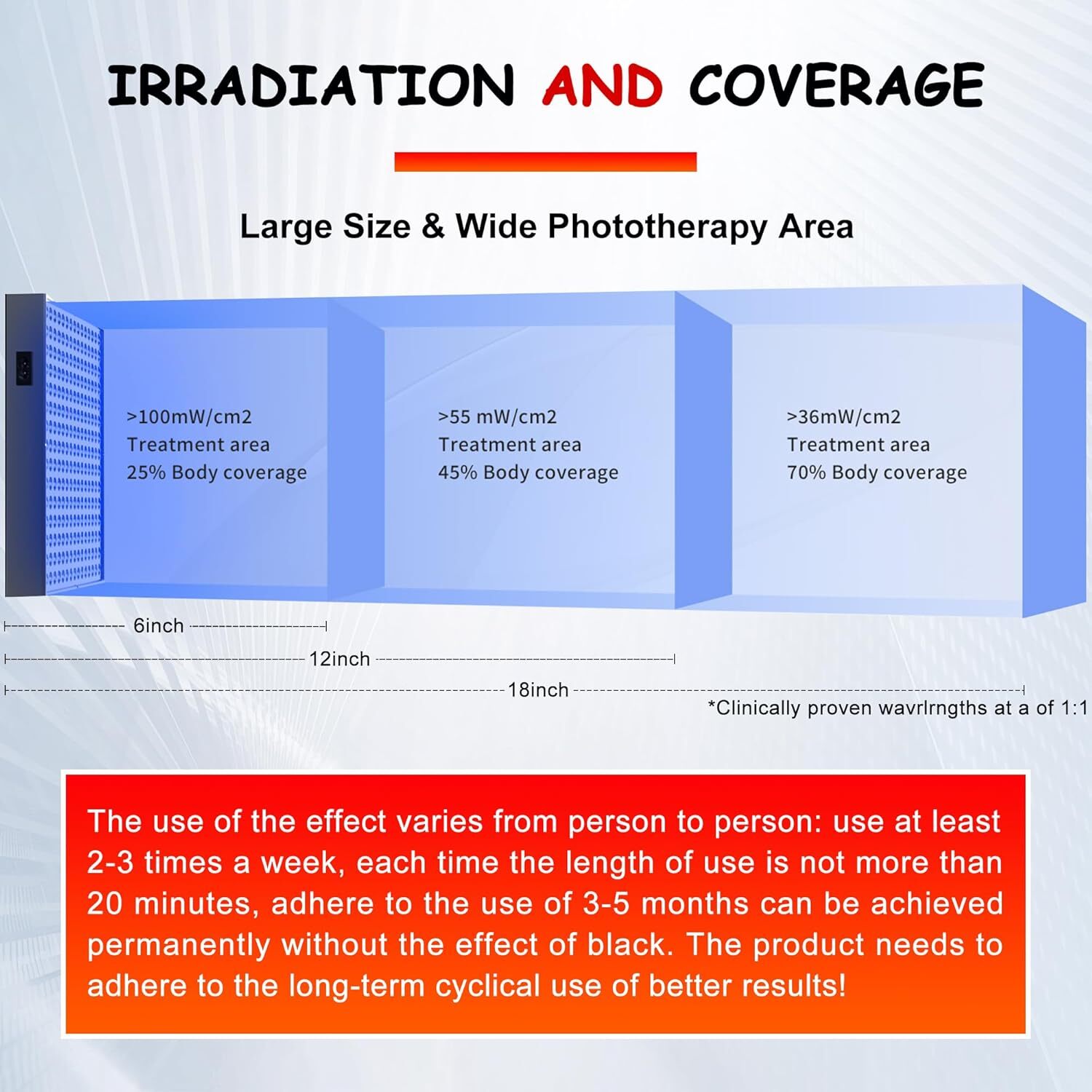 IRRADIATION AND COVERAGE

Large Size & Wide Phototherapy Area

>100mW/cm2
Treatment area
25% Body coverage

>55 mW/cm2
Treatment area
45% Body coverage

>36mW/cm2
Treatment area
70% Body coverage

6inch

12inch

18inch

*Clinically proven wavrlrngths at a of 1:1

The use of the effect varies from person to person: use at least 2-3 times a week, each time the length of use is not more than 20 minutes, adhere to the use of 3-5 months can be achieved permanently without the effect of black. The product needs to adhere to the long-term cyclical use of better results!